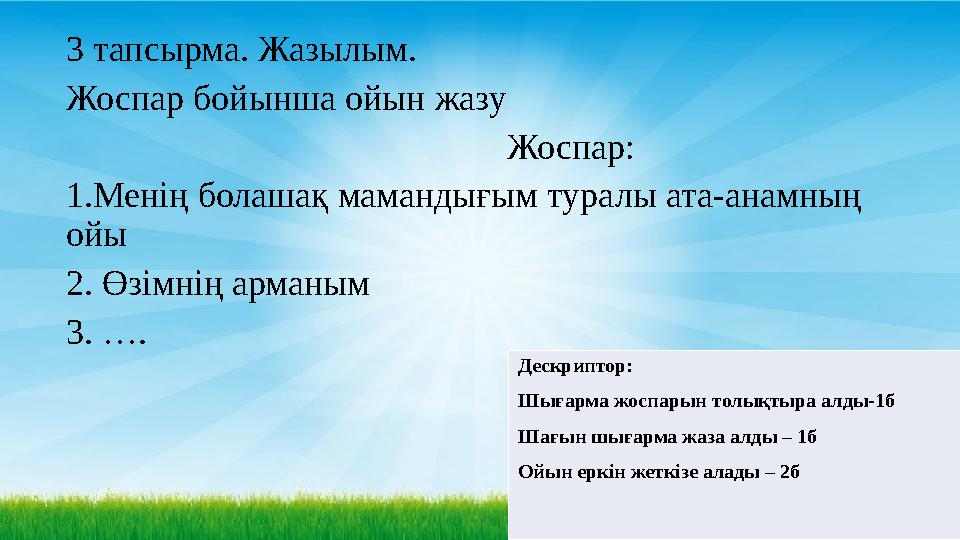 3 тапсырма. Жазылым.

Жоспар бойынша ойын жазу

Жоспар:

1.Менің болашақ мамандығым туралы ата-анамның ойы

2. Өзімнің арманым

3. ….

Дескриптор:

Шығарма жоспарын толықтыра алды-1б

Шағын шығарма жаза алды – 1б

Ойын еркін жеткізе алады – 2б